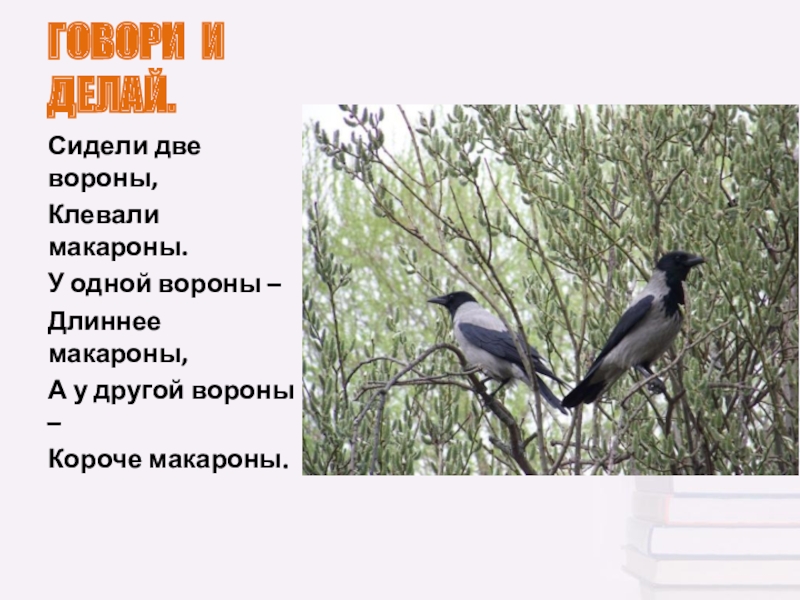 ГОВОРИ И ДЕЛАЙ.

Сидели две вороны,

Клевали макароны.

У одной вороны –

Длиннее макароны,

А у другой вороны –

Короче макароны.